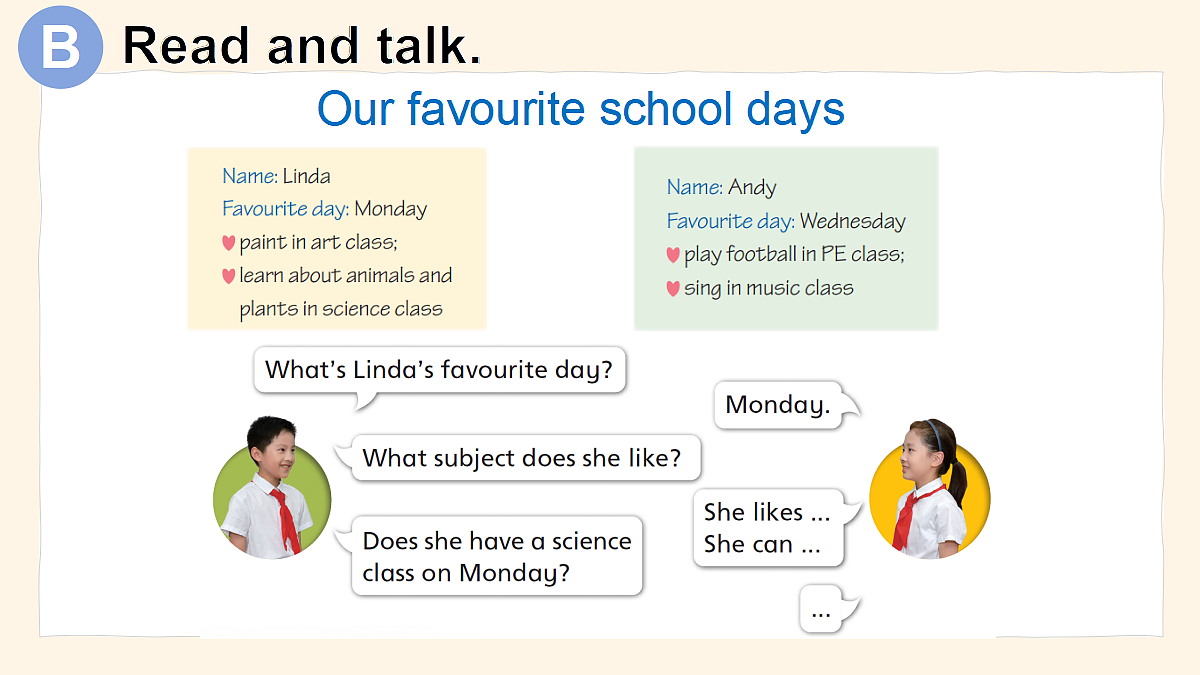 B Read and talk.

Our favourite school days

Name: Linda
Favourite day: Monday
paint in art class;
learn about animals and plants in science class

Name: Andy
Favourite day: Wednesday
play football in PE class;
sing in music class

What's Linda's favourite day?

Monday.

What subject does she like?

She likes ...
She can ...

Does she have a science class on Monday?

...